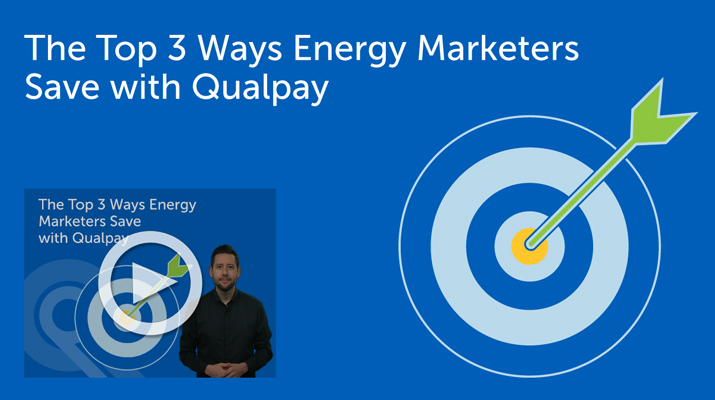 The Top 3 Ways Energy Marketers Save with Qualpay

The Top 3 Ways Energy Marketers Save with Qualpay